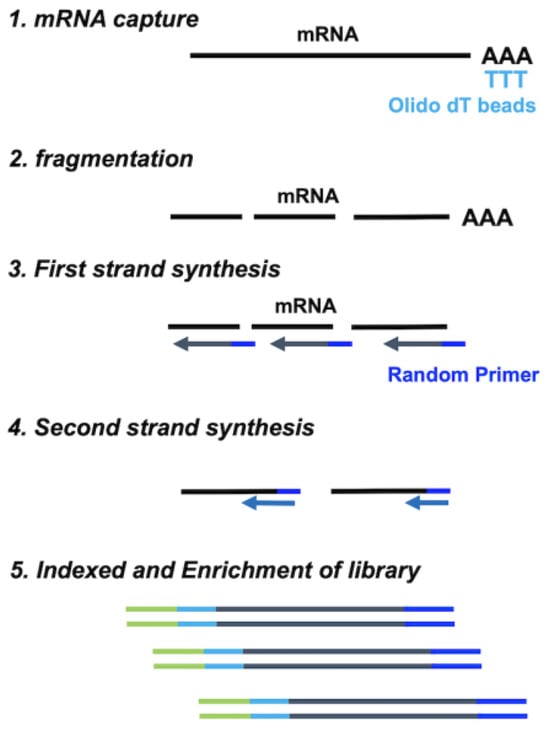 1. mRNA capture

mRNA

AAA
TTT
Olido dT beads

2. fragmentation

mRNA

AAA

3. First strand synthesis

mRNA

Random Primer

4. Second strand synthesis

5. Indexed and Enrichment of library